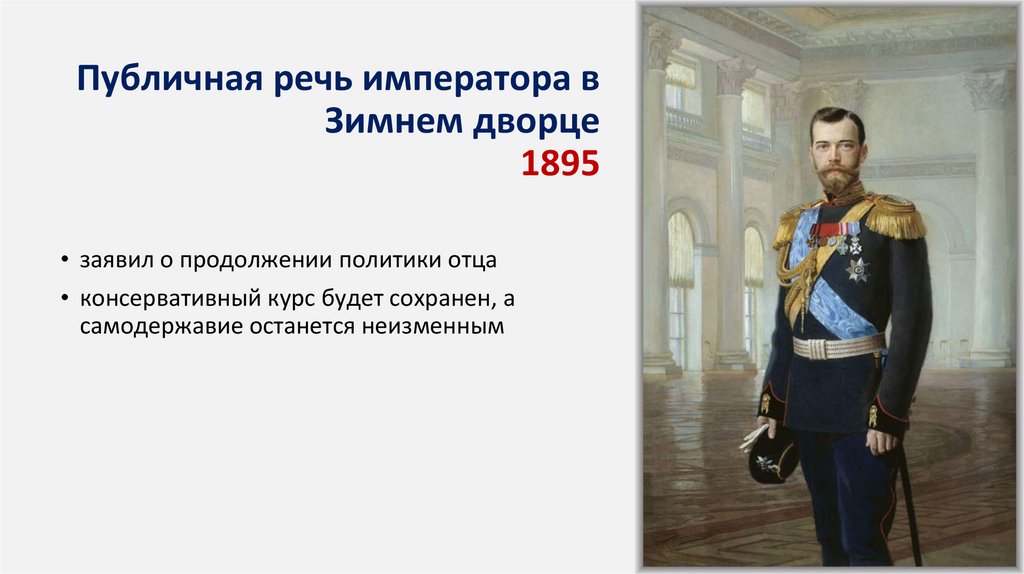 Публичная речь императора в Зимнем дворце
1895

• заявил о продолжении политики отца
• консервативный курс будет сохранен, а самодержавие останется неизменным